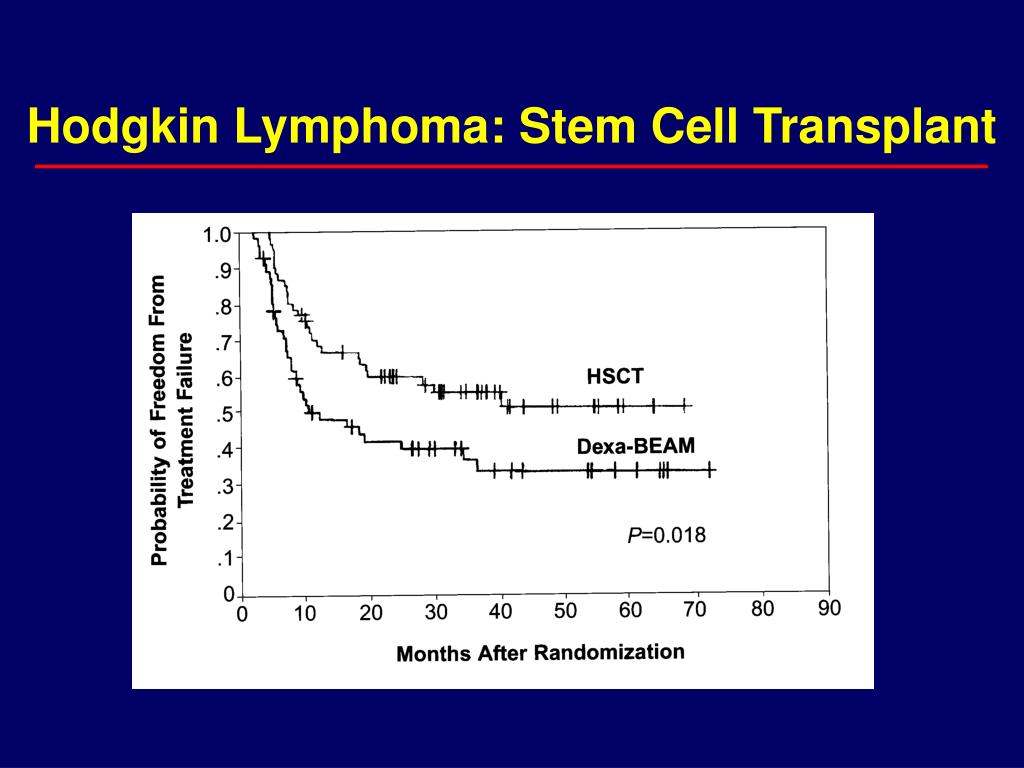 Hodgkin Lymphoma: Stem Cell Transplant

Probability of Freedom From Treatment Failure

1.0
.9
.8
.7
.6
.5
.4
.3
.2
.1
0

HSCT

Dexa-BEAM

$P$=0.018

0 10 20 30 40 50 60 70 80 90

Months After Randomization